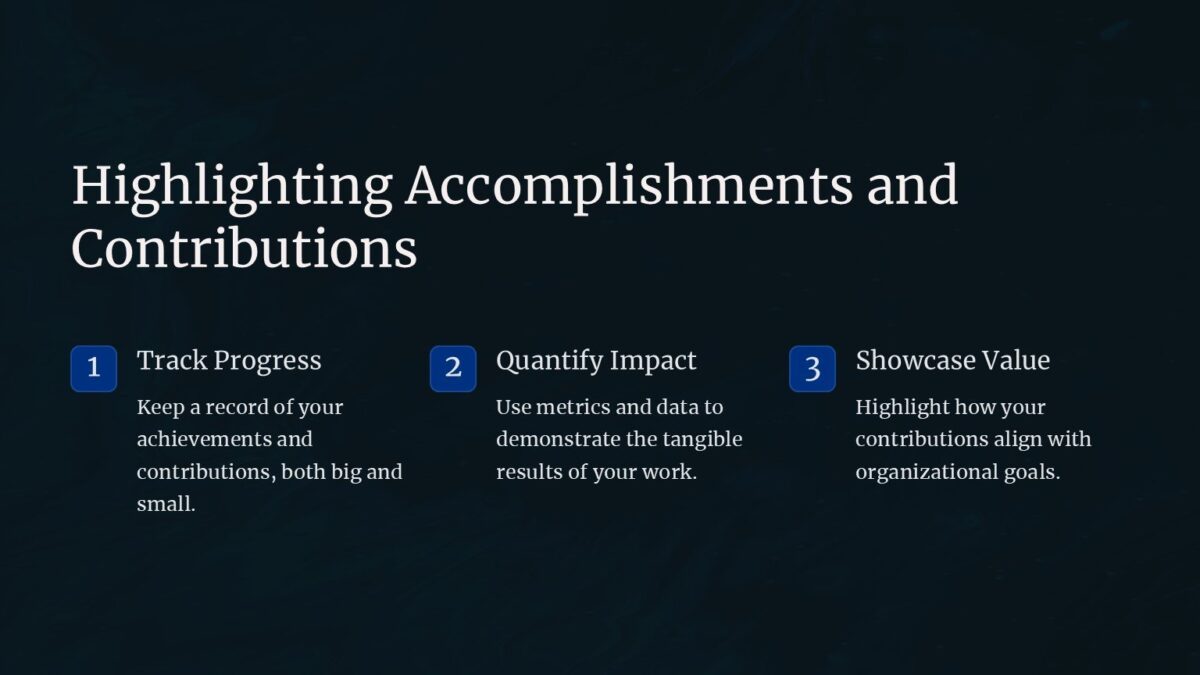 Highlighting Accomplishments and Contributions

1

Track Progress

Keep a record of your achievements and contributions, both big and small.

2

Quantify Impact

Use metrics and data to demonstrate the tangible results of your work.

3

Showcase Value

Highlight how your contributions align with organizational goals.